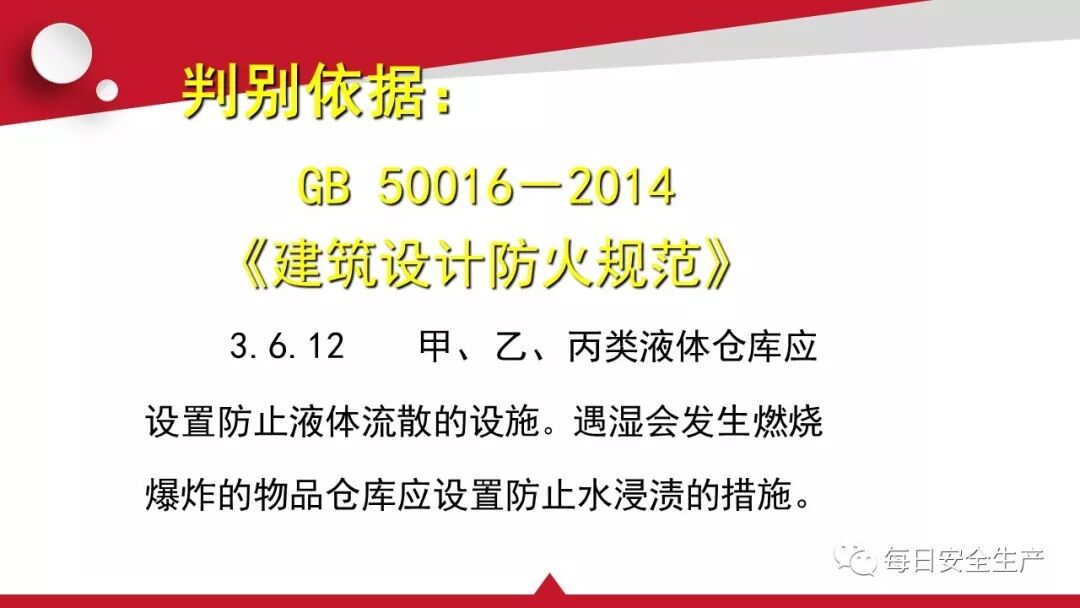 判别依据：

GB 50016—2014
《建筑设计防火规范》

3.6.12 甲、乙、丙类液体仓库应设置防止液体流散的设施。遇湿会发生燃烧爆炸的物品仓库应设置防止水浸渍的措施。

每日安全生产